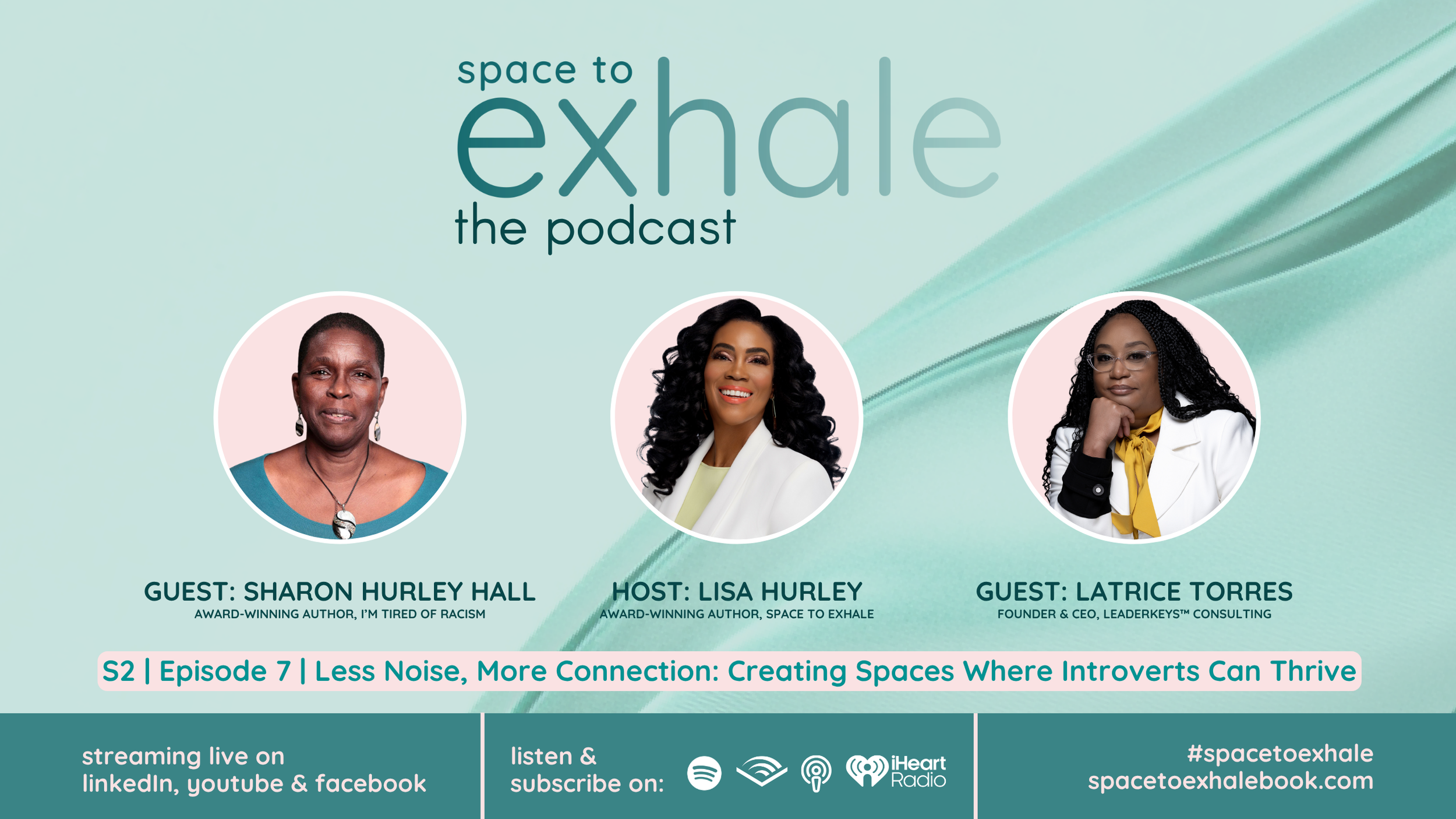 space to
exhale
the podcast

GUEST: SHARON HURLEY HALL
AWARD-WINNING AUTHOR, I'M TIRED OF RACISM

HOST: LISA HURLEY
AWARD-WINNING AUTHOR, SPACE TO EXHALE

GUEST: LATRICE TORRES
FOUNDER & CEO, LEADERKEYS™ CONSULTING

S2 | Episode 7 | Less Noise, More Connection: Creating Spaces Where Introverts Can Thrive

streaming live on
linkedIn, youtube & facebook

listen &
subscribe on:

iHeart Radio

#spacetoexhale
spacetoexhalebook.com